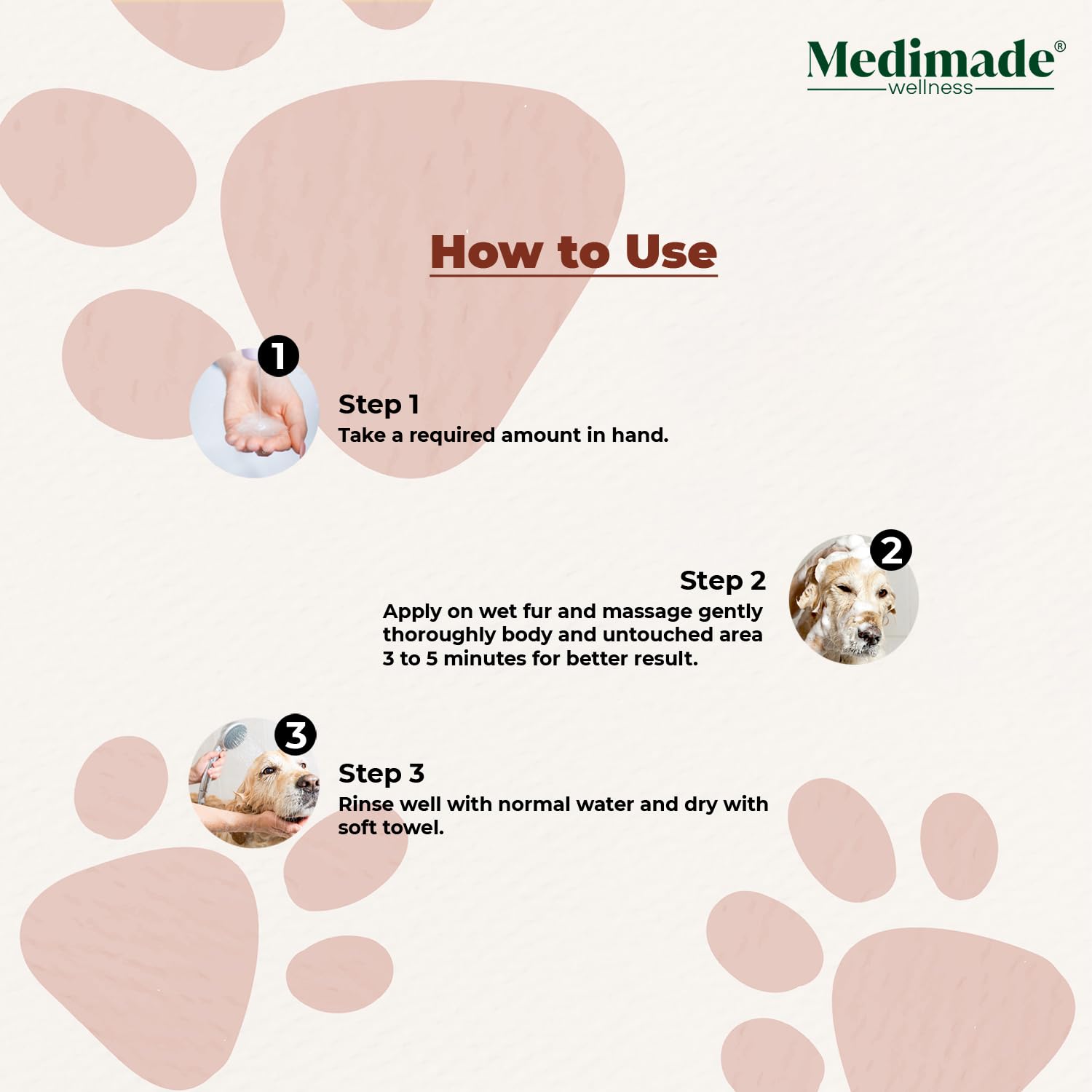 Medimade®
wellness

How to Use

1

Step 1
Take a required amount in hand.

2

Step 2
Apply on wet fur and massage gently thoroughly body and untouched area 3 to 5 minutes for better result.

3

Step 3
Rinse well with normal water and dry with soft towel.